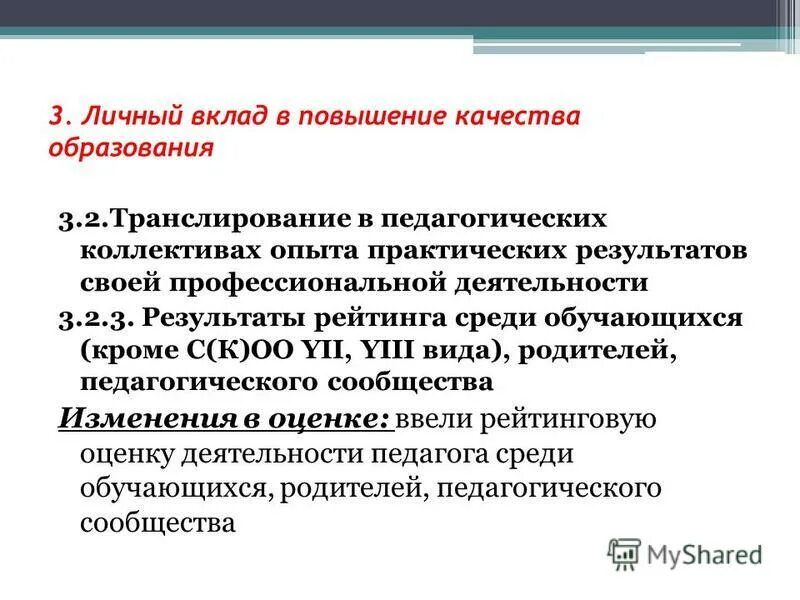 3. Личный вклад в повышение качества образования

3.2.Транслирование в педагогических коллективах опыта практических результатов своей профессиональной деятельности

3.2.3. Результаты рейтинга среди обучающихся (кроме С(К)ОО YII, YIII вида), родителей, педагогического сообщества

Изменения в оценке: ввели рейтинговую оценку деятельности педагога среди обучающихся, родителей, педагогического сообщества

MyShared